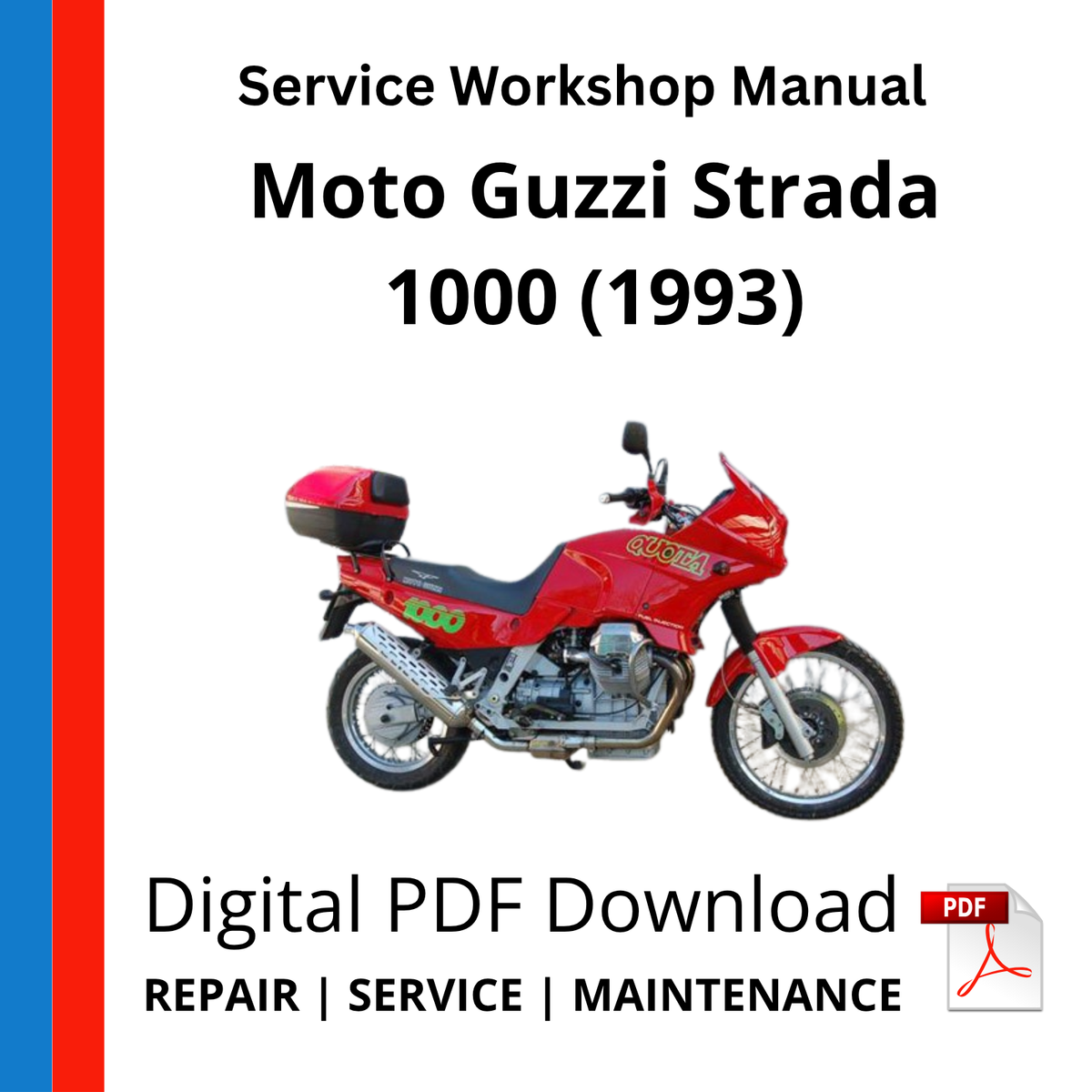 Service Workshop Manual

Moto Guzzi Strada 1000 (1993)

QUOTA

1000

Digital PDF Download

PDF

REPAIR | SERVICE | MAINTENANCE